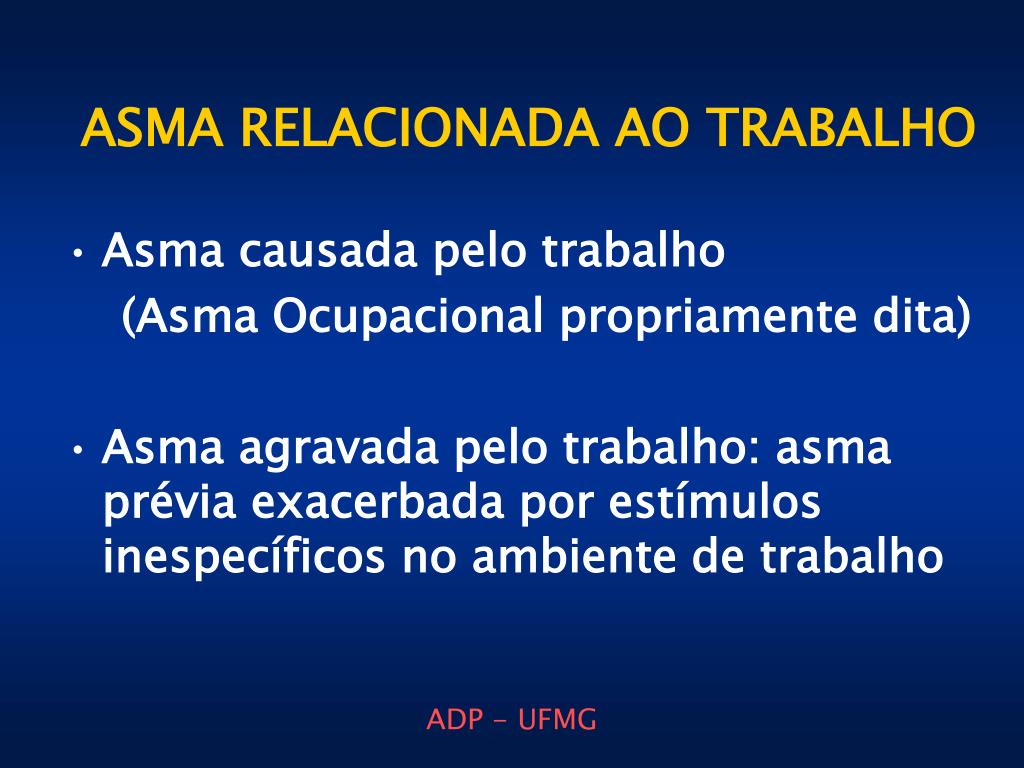 ASMA RELACIONADA AO TRABALHO

• Asma causada pelo trabalho
(Asma Ocupacional propriamente dita)

• Asma agravada pelo trabalho: asma prévia exacerbada por estímulos inespecíficos no ambiente de trabalho

ADP - UFMG